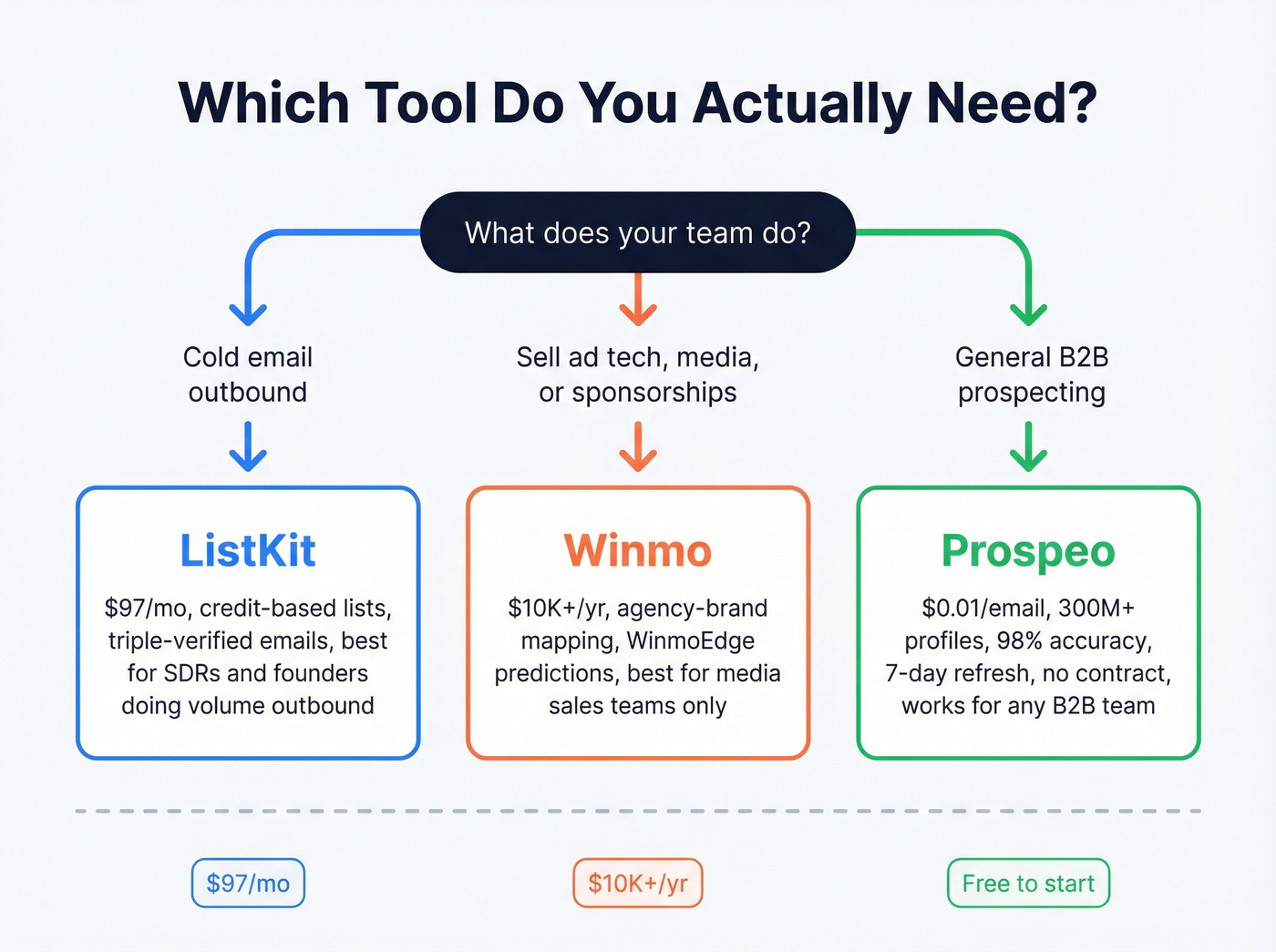 Which Tool Do You Actually Need?

What does your team do?

Cold email outbound

Sell ad tech, media, or sponsorships

General B2B prospecting

ListKit

\$97/mo, credit-based lists, triple-verified emails, best for SDRs and founders doing volume outbound

Winmo

\$10K+/yr, agency-brand mapping, WinmoEdge predictions, best for media sales teams only

Prospeo

\$0.01/email, 300M+ profiles, 98% accuracy, 7-day refresh, no contract, works for any B2B team

\$97/mo

\$10K+/yr

Free to start